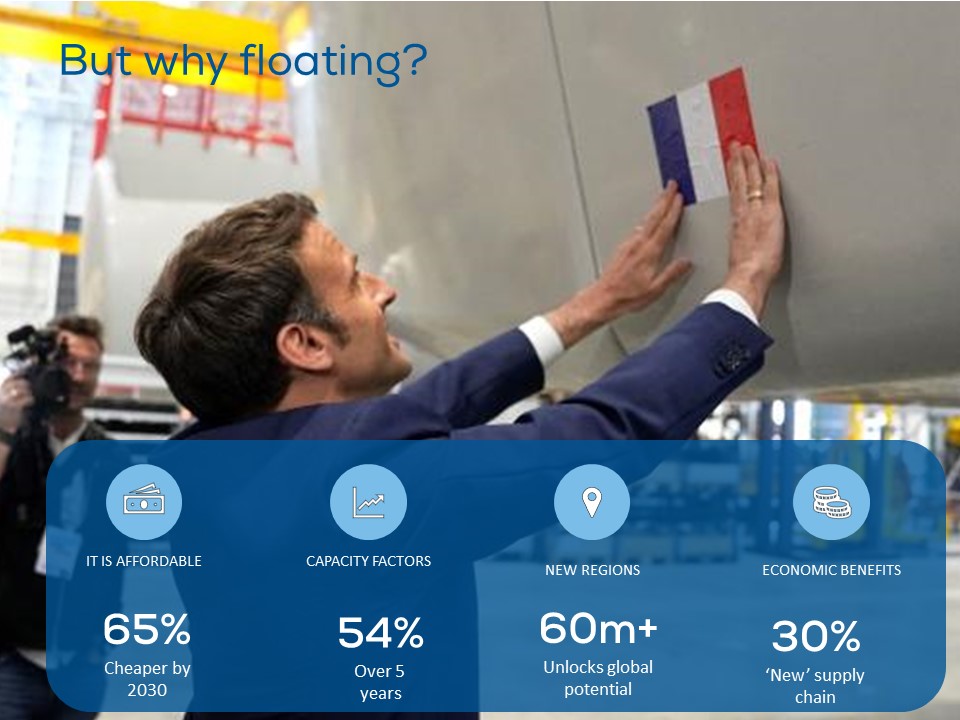 But why floating?

IT IS AFFORDABLE

65%

Cheaper by 2030

CAPACITY FACTORS

54%

Over 5 years

NEW REGIONS

60m+

Unlocks global potential

ECONOMIC BENEFITS

30%

'New' supply chain